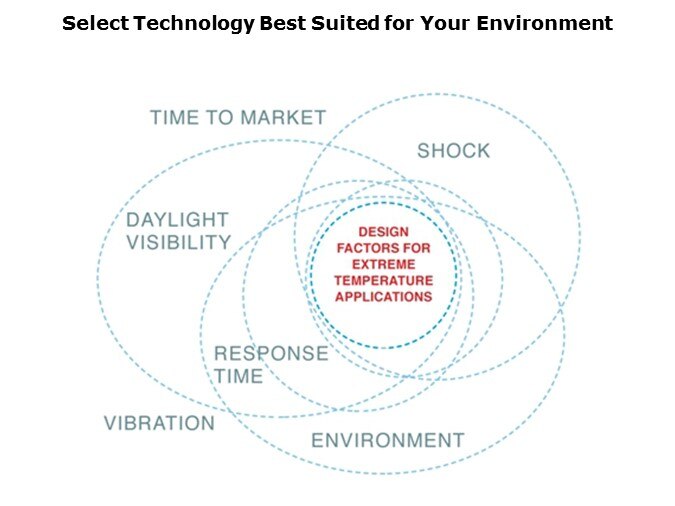 Select Technology Best Suited for Your Environment

TIME TO MARKET

SHOCK

DAYLIGHT VISIBILITY

DESIGN FACTORS FOR EXTREME TEMPERATURE APPLICATIONS

RESPONSE TIME

VIBRATION

ENVIRONMENT